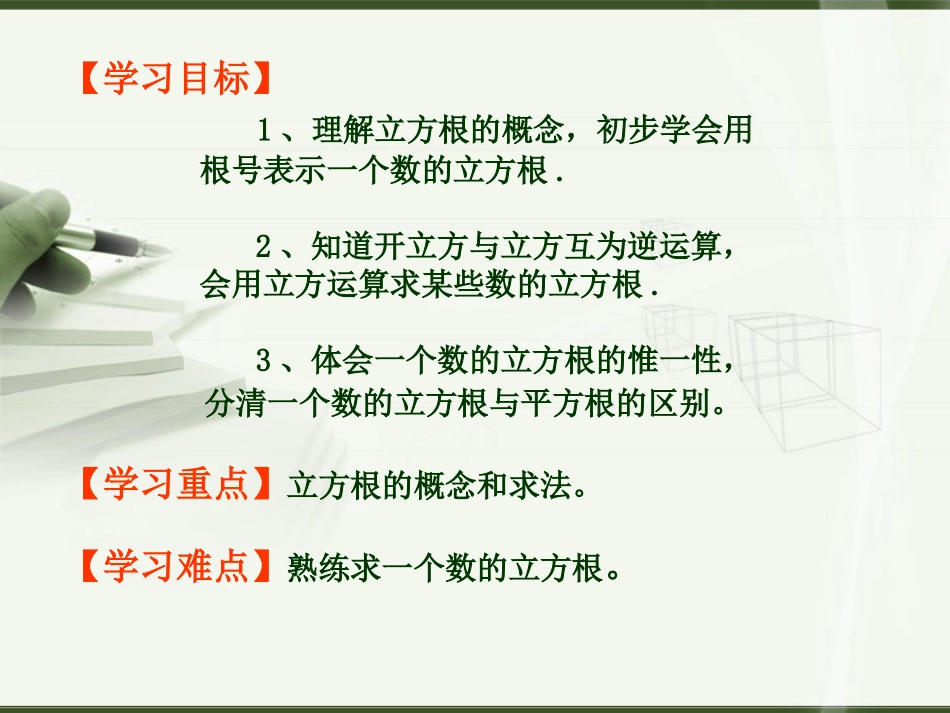 【学习目标】

1、理解立方根的概念，初步学会用根号表示一个数的立方根.

2、知道开立方与立方互为逆运算，会用立方运算求某些数的立方根.

3、体会一个数的立方根的惟一性，分清一个数的立方根与平方根的区别。

【学习重点】立方根的概念和求法。

【学习难点】熟练求一个数的立方根。